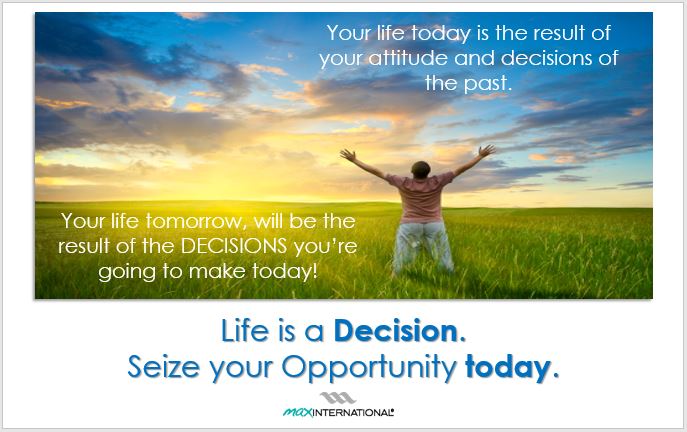 Your life today is the result of your attitude and decisions of the past.

Your life tomorrow, will be the result of the DECISIONS you're going to make today!

Life is a Decision.
Seize your Opportunity today.

MAX INTERNATIONAL